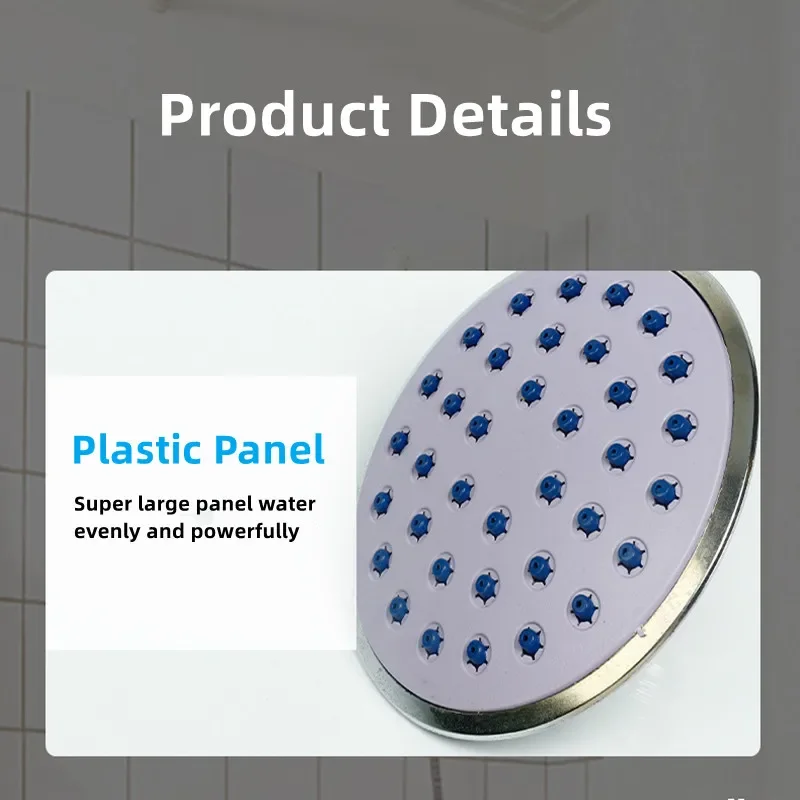 Product Details

Plastic Panel

Super large panel water evenly and powerfully